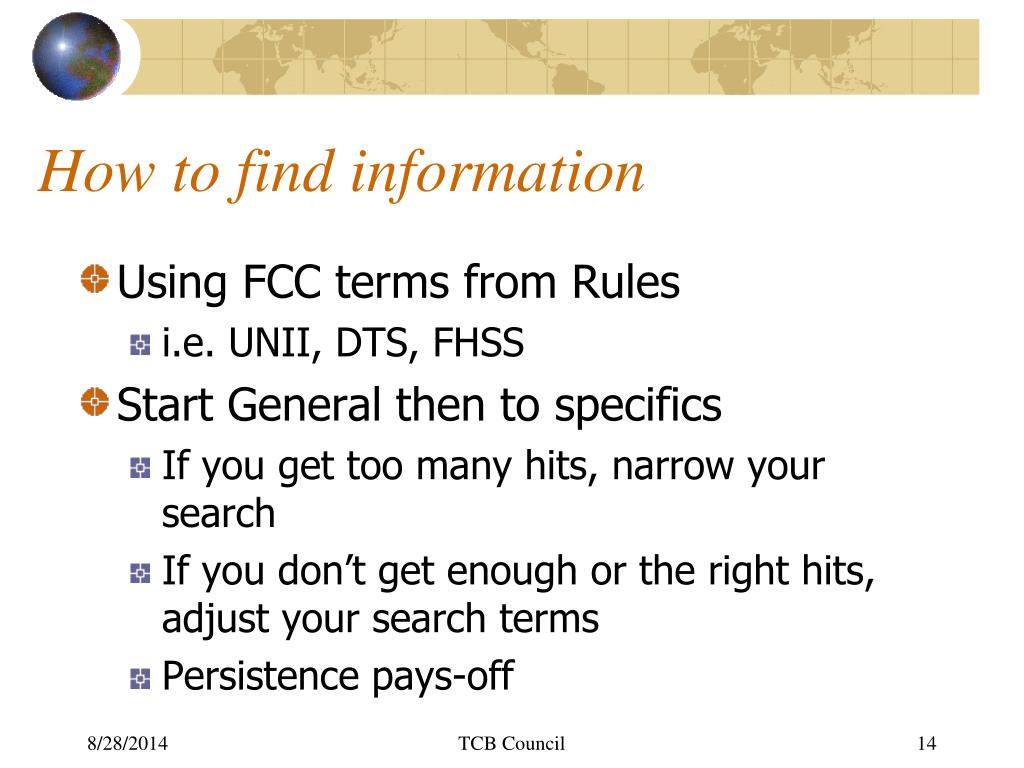 How to find information

Using FCC terms from Rules

i.e. UNII, DTS, FHSS

Start General then to specifics

If you get too many hits, narrow your search

If you don’t get enough or the right hits, adjust your search terms

Persistence pays-off

8/28/2014

TCB Council

14